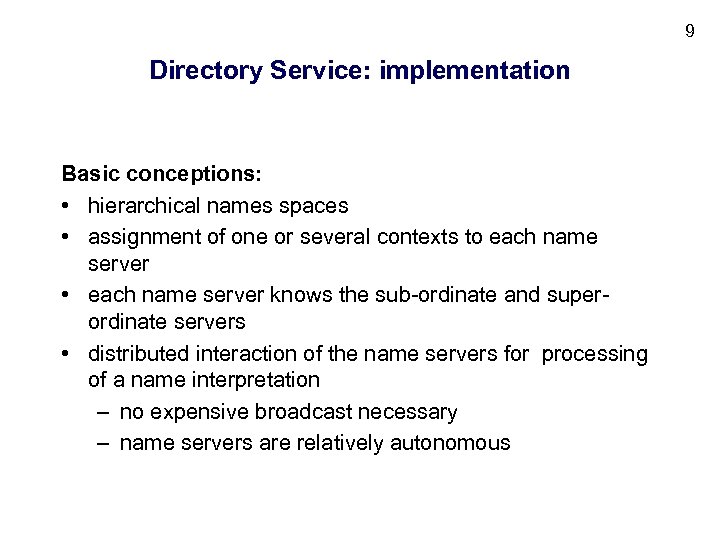 9

Directory Service: implementation

Basic conceptions:
• hierarchical names spaces
• assignment of one or several contexts to each name server
• each name server knows the sub-ordinate and super-ordinate servers
• distributed interaction of the name servers for processing of a name interpretation
– no expensive broadcast necessary
– name servers are relatively autonomous